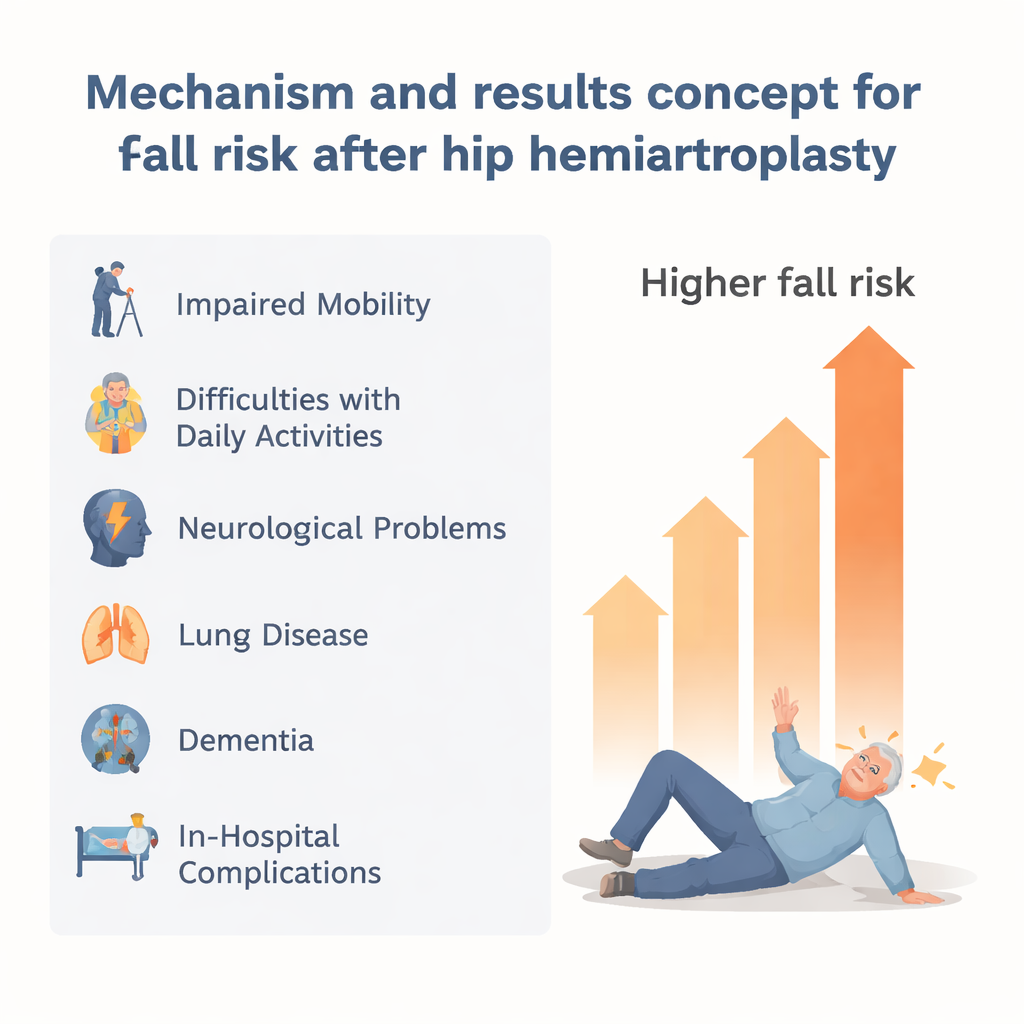 Mechanism and results concept for fall risk after hip hemiartroplasty

Impaired Mobility

Difficulties with Daily Activities

Neurological Problems

Lung Disease

Dementia

In-Hospital Complications

Higher fall risk